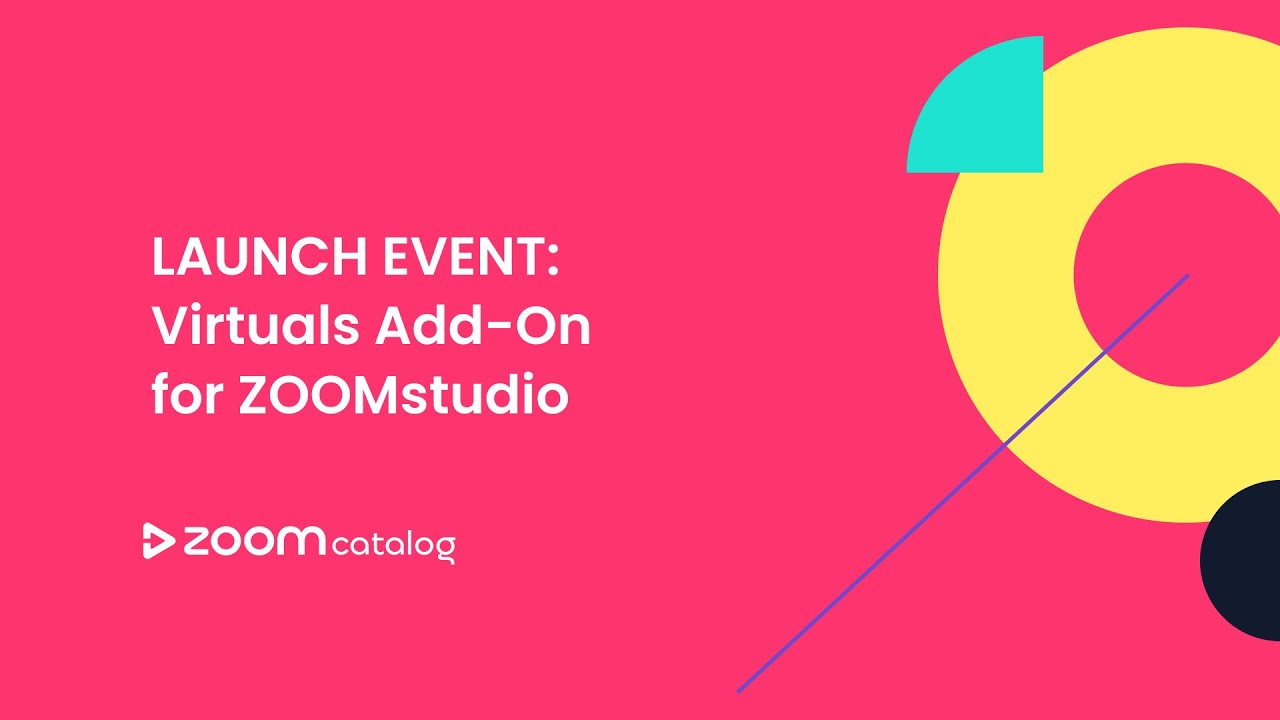 LAUNCH EVENT: Virtuals Add-On for ZOOMstudio

zoom catalog